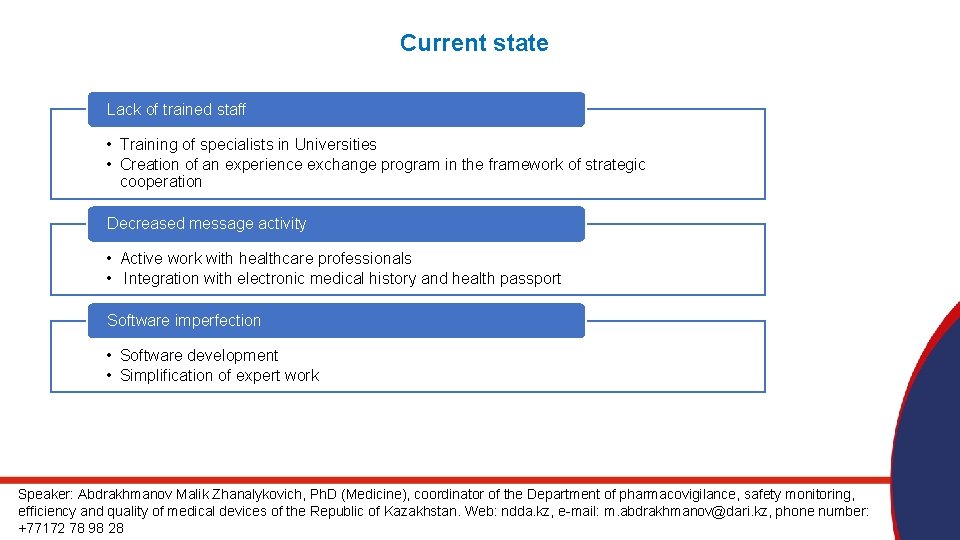 Current state

Lack of trained staff

• Training of specialists in Universities
• Creation of an experience exchange program in the framework of strategic cooperation

Decreased message activity

• Active work with healthcare professionals
• Integration with electronic medical history and health passport

Software imperfection

• Software development
• Simplification of expert work

Speaker: Abdrakhmanov Malik Zhanalykovich, PhD (Medicine), coordinator of the Department of pharmacovigilance, safety monitoring, efficiency and quality of medical devices of the Republic of Kazakhstan. Web: ndda.kz, e-mail: m.abdrakhmanov@dari.kz, phone number: +77172 78 98 28